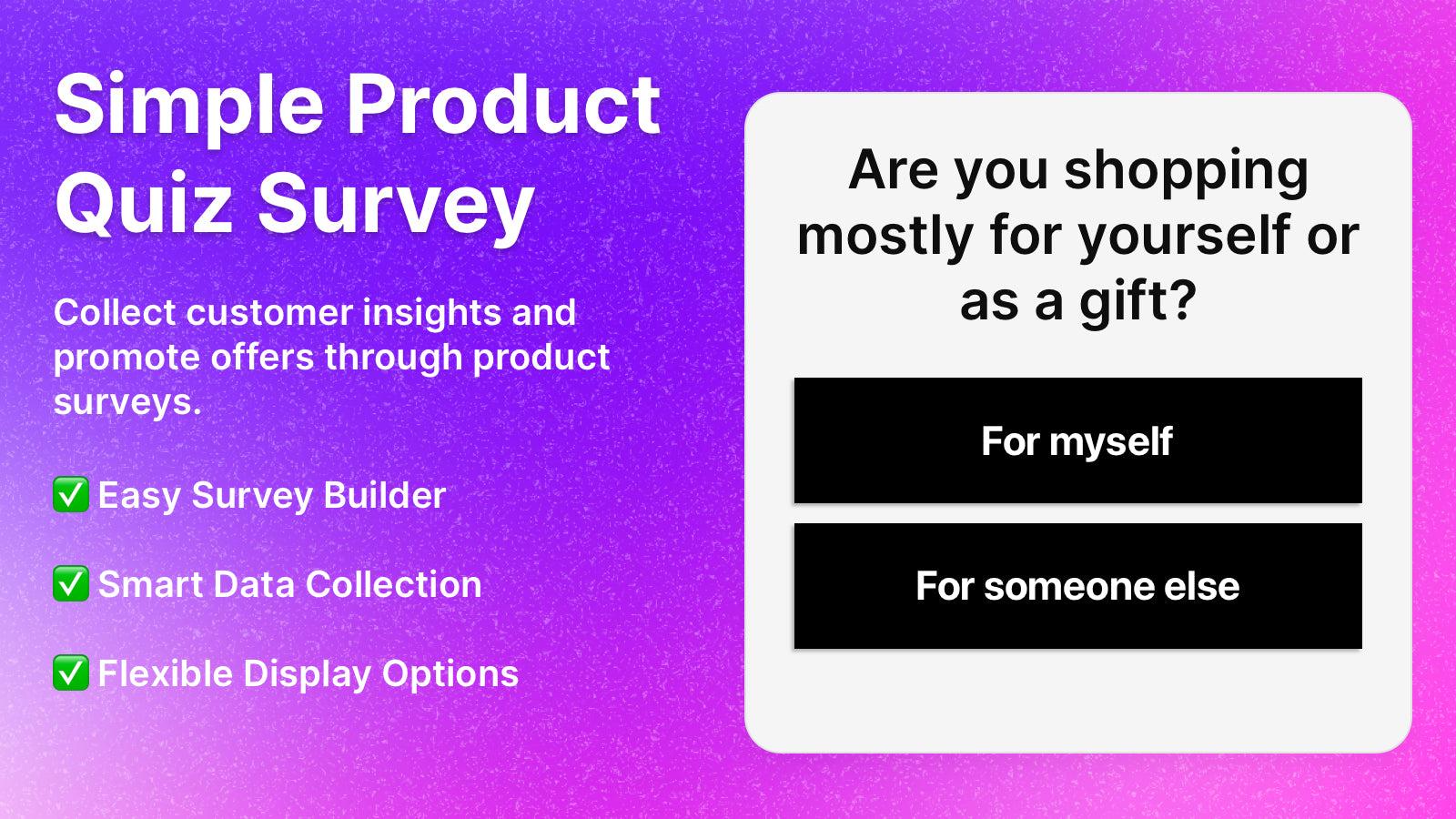 Simple Product Quiz Survey

Collect customer insights and promote offers through product surveys.

✅ Easy Survey Builder

✅ Smart Data Collection

✅ Flexible Display Options

Are you shopping mostly for yourself or as a gift?

For myself

For someone else